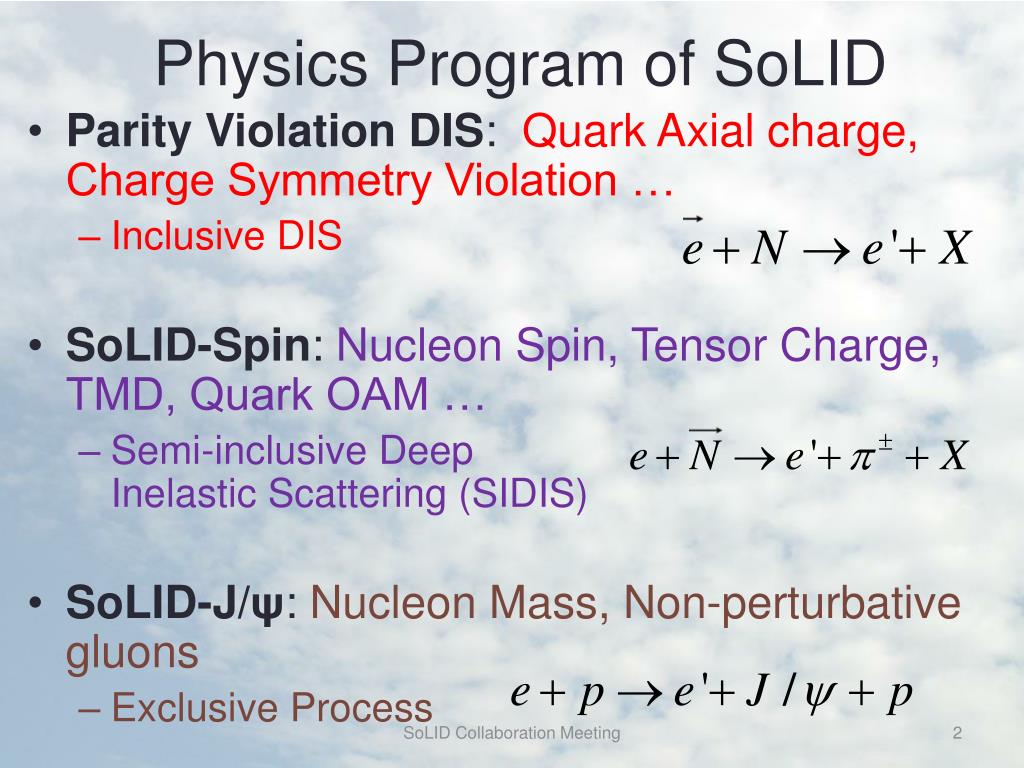 Physics Program of SoLID

• Parity Violation DIS: Quark Axial charge, Charge Symmetry Violation …
– Inclusive DIS $\vec{e} + N \rightarrow e' + X$

• SoLID-Spin: Nucleon Spin, Tensor Charge, TMD, Quark OAM …
– Semi-inclusive Deep Inelastic Scattering (SIDIS) $e + \vec{N} \rightarrow e' + \pi^{\pm} + X$

• SoLID-J/ψ: Nucleon Mass, Non-perturbative gluons
– Exclusive Process $e + p \rightarrow e' + J/\psi + p$

SoLID Collaboration Meeting

2